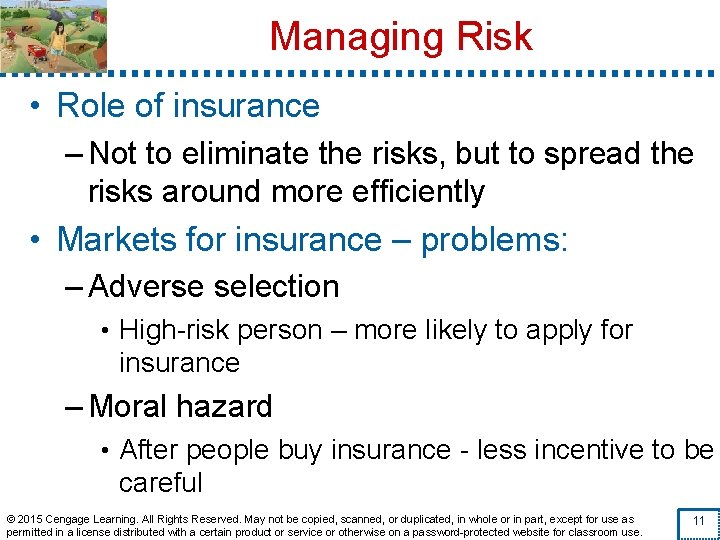 Managing Risk

• Role of insurance

– Not to eliminate the risks, but to spread the risks around more efficiently

• Markets for insurance – problems:

– Adverse selection

• High-risk person – more likely to apply for insurance

– Moral hazard

• After people buy insurance - less incentive to be careful

© 2015 Cengage Learning. All Rights Reserved. May not be copied, scanned, or duplicated, in whole or in part, except for use as permitted in a license distributed with a certain product or service or otherwise on a password-protected website for classroom use.

11